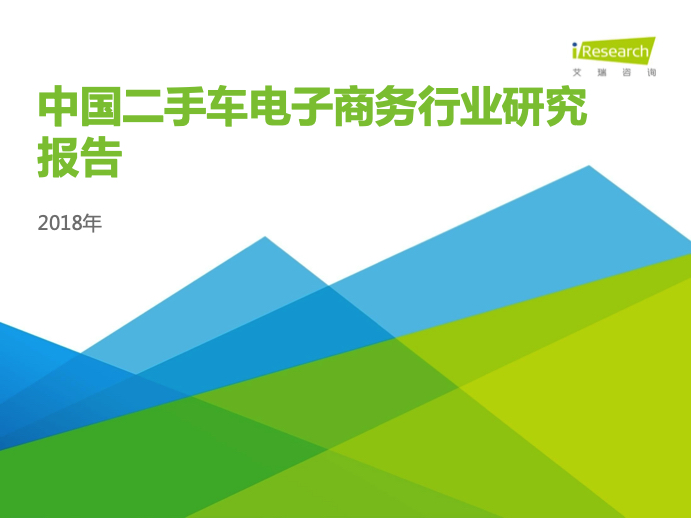 iResearch
艾瑞咨询

中国二手车电子商务行业研究报告

2018年